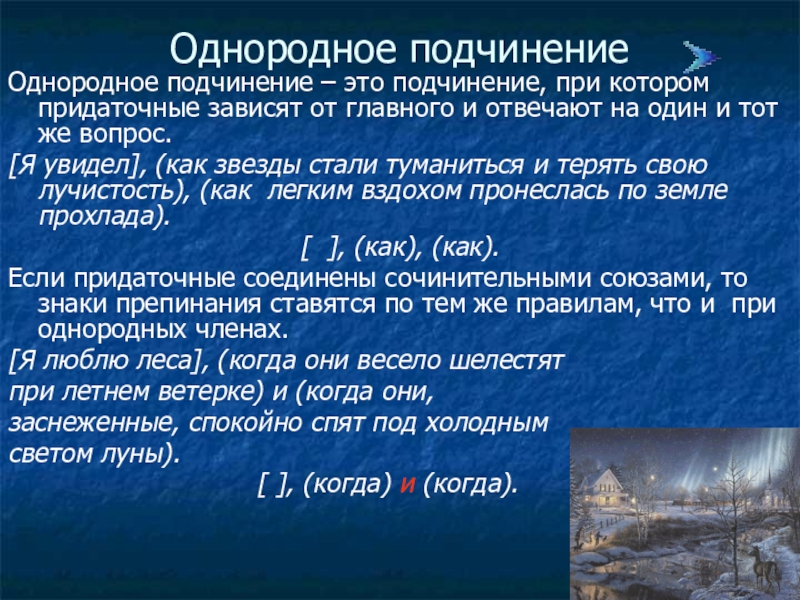 Однородное подчинение

Однородное подчинение – это подчинение, при котором придаточные зависят от главного и отвечают на один и тот же вопрос.

[Я увидел], (как звезды стали туманиться и терять свою лучистость), (как легким вздохом пронеслась по земле прохлада).

[ ], (как), (как).

Если придаточные соединены сочинительными союзами, то знаки препинания ставятся по тем же правилам, что и при однородных членах.

[Я люблю леса], (когда они весело шелестят при летнем ветерке) и (когда они, заснеженные, спокойно спят под холодным светом луны).

[ ], (когда) и (когда).